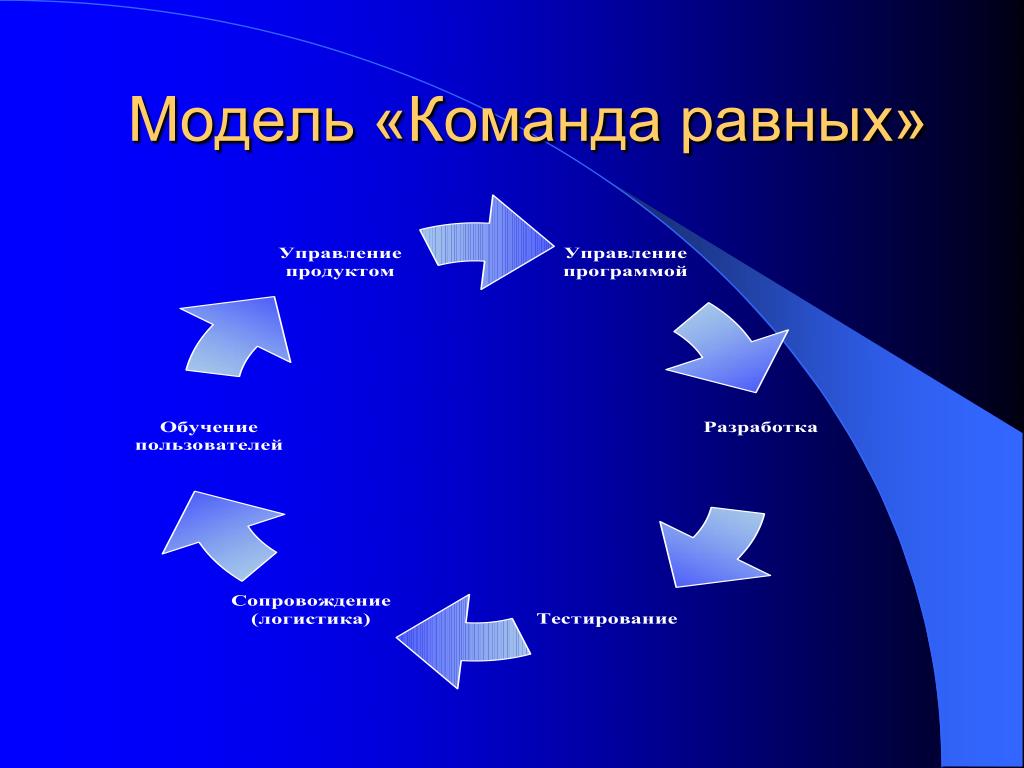 Модель «Команда равных»

Управление продуктом

Управление программой

Разработка

Тестирование

Сопровождение (логистика)

Обучение пользователей